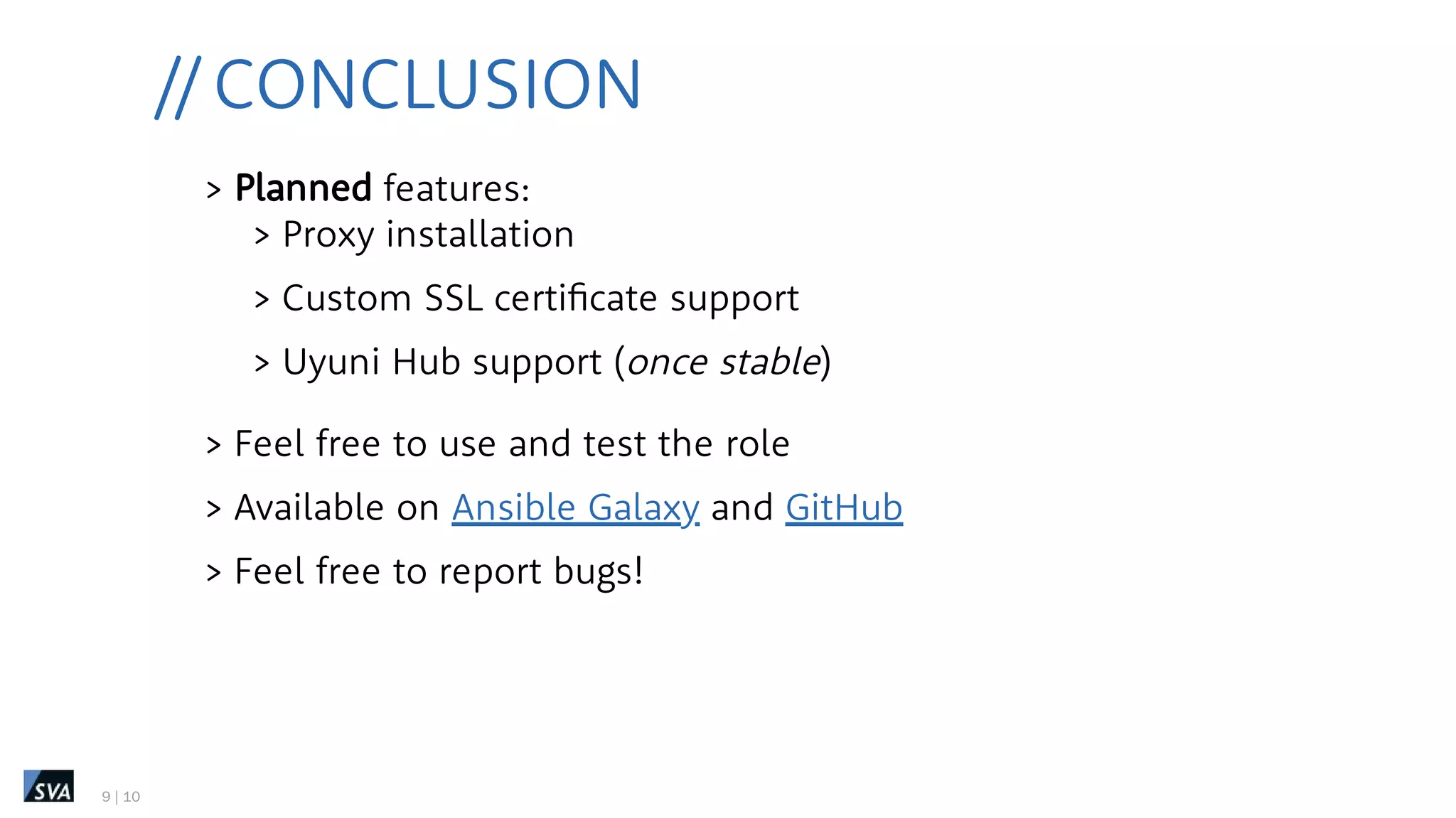 // CONCLUSION

> Planned features:
> Proxy installation
> Custom SSL certificate support
> Uyuni Hub support (once stable)

> Feel free to use and test the role

> Available on Ansible Galaxy and GitHub

> Feel free to report bugs!

SVA

9 | 10